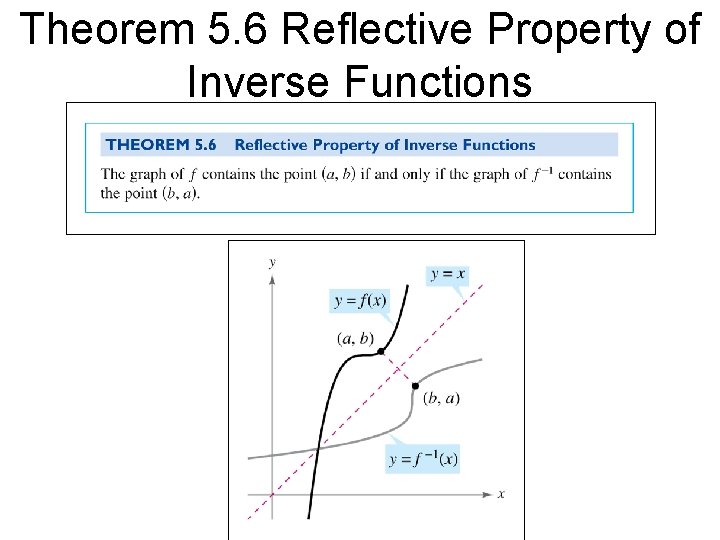 Theorem 5.6 Reflective Property of Inverse Functions

THEOREM 5.6 Reflective Property of Inverse Functions

The graph of $f$ contains the point $(a, b)$ if and only if the graph of $f^{-1}$ contains the point $(b, a)$.

$y$

$y = x$

$y = f(x)$

$(a, b)$

$(b, a)$

$y = f^{-1}(x)$

$x$